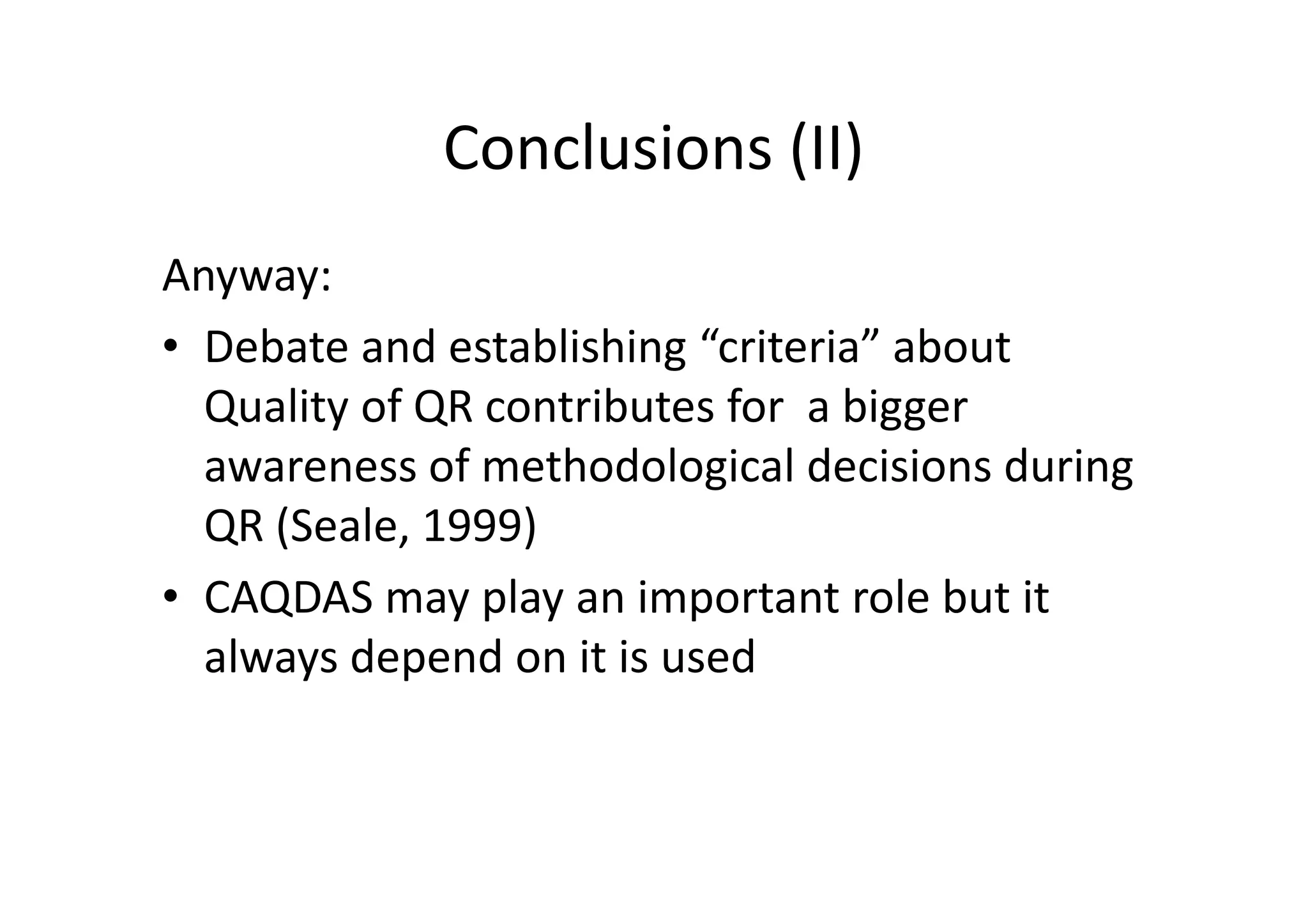 Conclusions (II)

Anyway:

• Debate and establishing “criteria” about Quality of QR contributes for a bigger awareness of methodological decisions during QR (Seale, 1999)

• CAQDAS may play an important role but it always depend on it is used